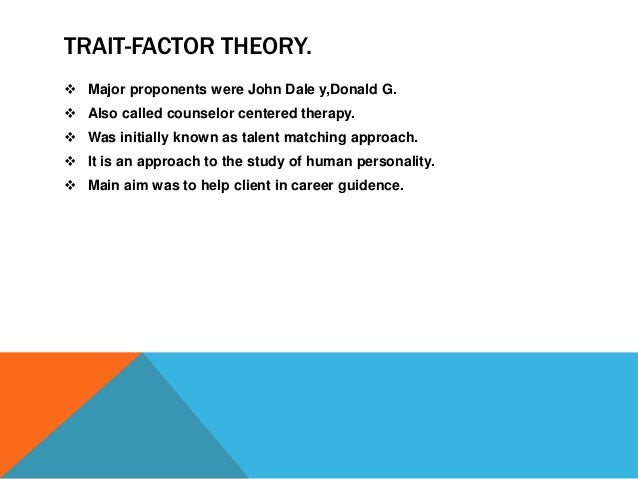 TRAIT-FACTOR THEORY.

❖ Major proponents were John Dale y,Donald G.
❖ Also called counselor centered therapy.
❖ Was initially known as talent matching approach.
❖ It is an approach to the study of human personality.
❖ Main aim was to help client in career guidence.